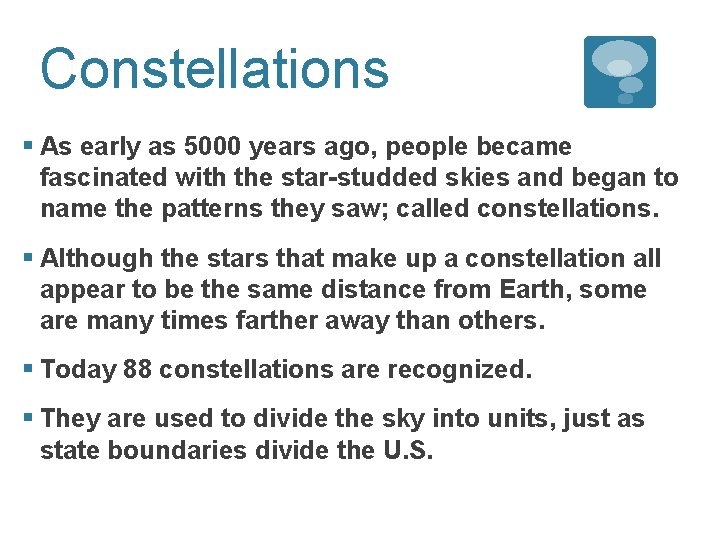 Constellations

▪ As early as 5000 years ago, people became fascinated with the star-studded skies and began to name the patterns they saw; called constellations.

▪ Although the stars that make up a constellation all appear to be the same distance from Earth, some are many times farther away than others.

▪ Today 88 constellations are recognized.

▪ They are used to divide the sky into units, just as state boundaries divide the U.S.